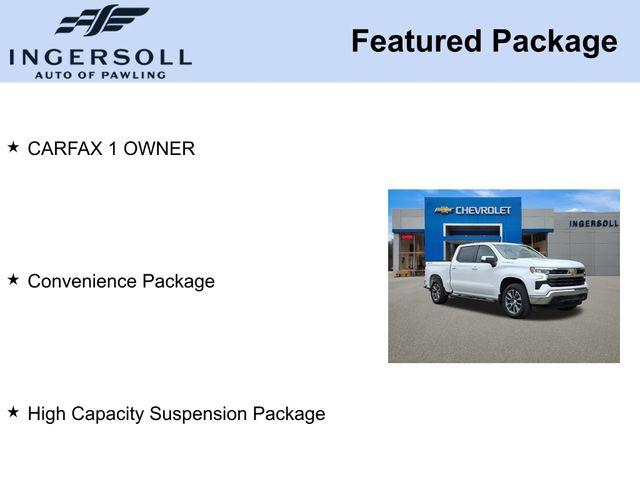 INGERSOLL
AUTO OF PAWLING

Featured Package

★ CARFAX 1 OWNER

★ Convenience Package

★ High Capacity Suspension Package

CHEVROLET

INGERSOLL